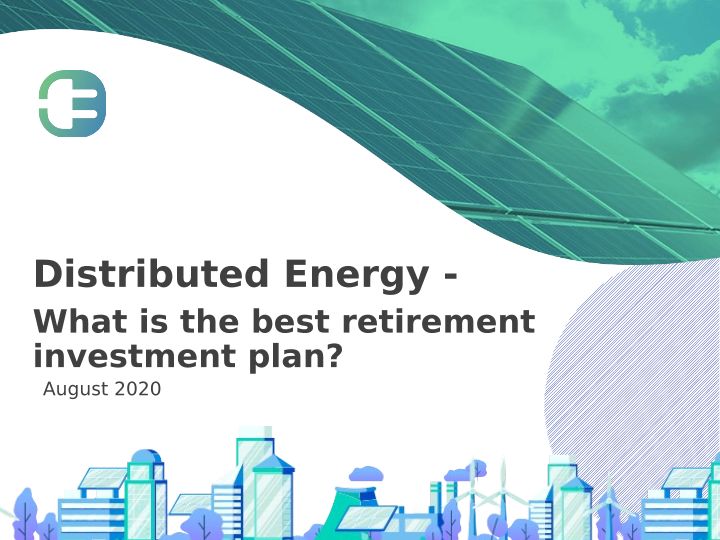 Distributed Energy -
What is the best retirement investment plan?
August 2020